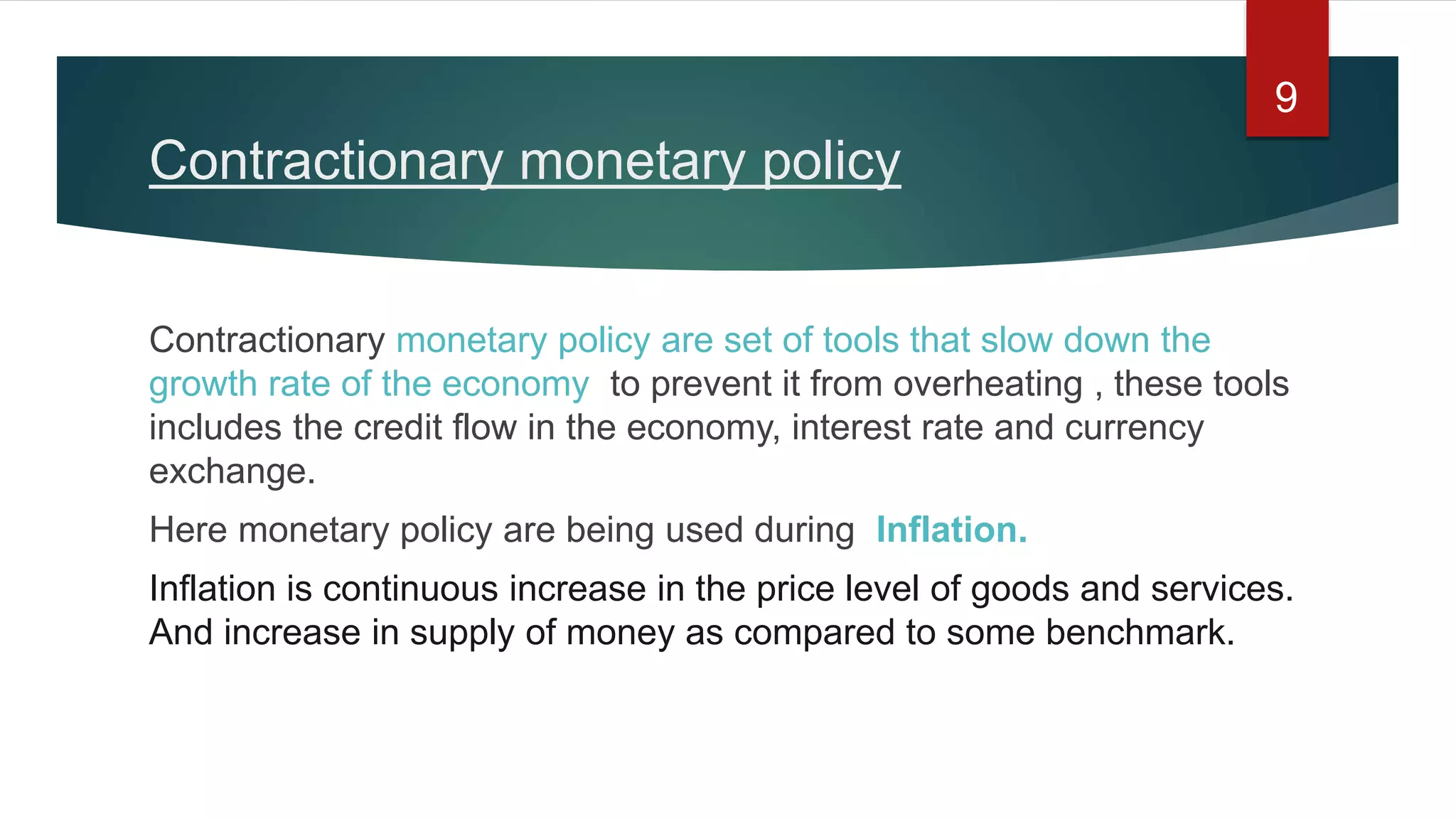 9

Contractionary monetary policy

Contractionary monetary policy are set of tools that slow down the growth rate of the economy  to prevent it from overheating , these tools includes the credit flow in the economy, interest rate and currency exchange.

Here monetary policy are being used during  Inflation.

Inflation is continuous increase in the price level of goods and services. And increase in supply of money as compared to some benchmark.